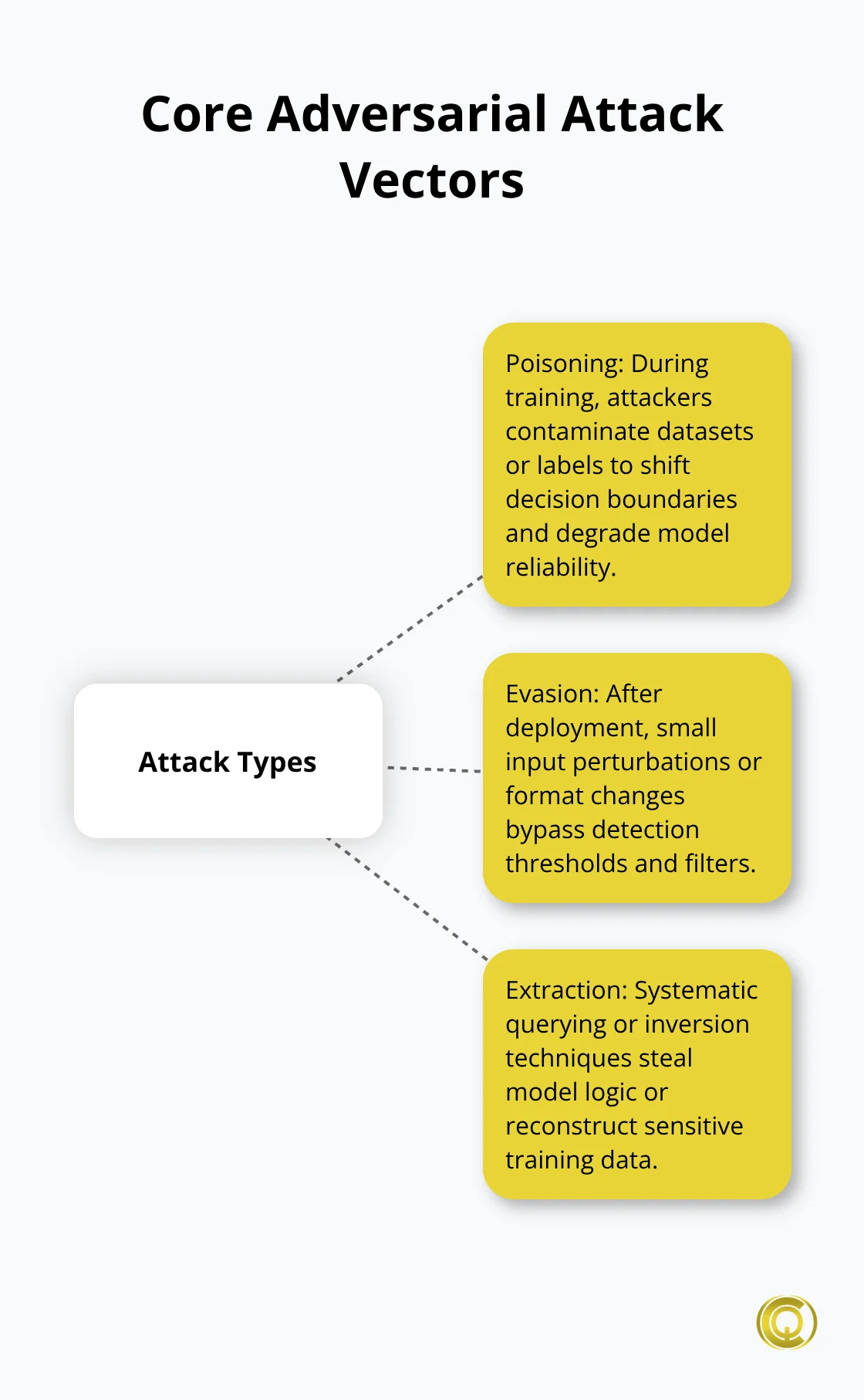 Core Adversarial Attack Vectors

Attack Types

Poisoning: During training, attackers contaminate datasets or labels to shift decision boundaries and degrade model reliability.

Evasion: After deployment, small input perturbations or format changes bypass detection thresholds and filters.

Extraction: Systematic querying or inversion techniques steal model logic or reconstruct sensitive training data.